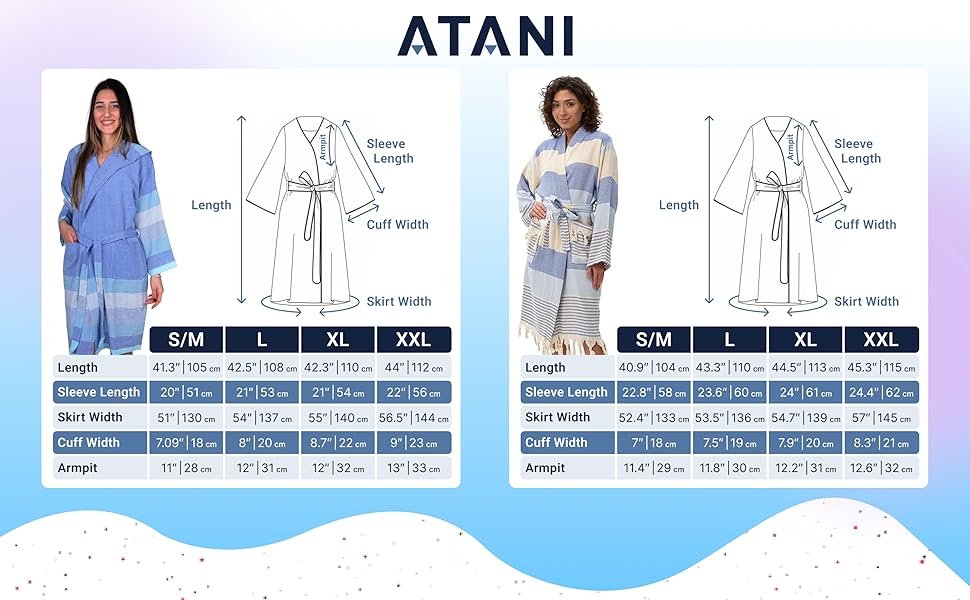 ATANI

Length
Armpit
Sleeve Length
Cuff Width
Skirt Width

| | S/M | L | XL | XXL |
|---|---|---|---|---|
| Length | 41.3" \| 105 cm | 42.5" \| 108 cm | 42.3" \| 110 cm | 44" \| 112 cm |
| Sleeve Length | 20" \| 51 cm | 21" \| 53 cm | 21" \| 54 cm | 22" \| 56 cm |
| Skirt Width | 51" \| 130 cm | 54" \| 137 cm | 55" \| 140 cm | 56.5" \| 144 cm |
| Cuff Width | 7.09" \| 18 cm | 8" \| 20 cm | 8.7" \| 22 cm | 9" \| 23 cm |
| Armpit | 11" \| 28 cm | 12" \| 31 cm | 12" \| 32 cm | 13" \| 33 cm |

Length
Armpit
Sleeve Length
Cuff Width
Skirt Width

| | S/M | L | XL | XXL |
|---|---|---|---|---|
| Length | 40.9" \| 104 cm | 43.3" \| 110 cm | 44.5" \| 113 cm | 45.3" \| 115 cm |
| Sleeve Length | 22.8" \| 58 cm | 23.6" \| 60 cm | 24" \| 61 cm | 24.4" \| 62 cm |
| Skirt Width | 52.4" \| 133 cm | 53.5" \| 136 cm | 54.7" \| 139 cm | 57" \| 145 cm |
| Cuff Width | 7" \| 18 cm | 7.5" \| 19 cm | 7.9" \| 20 cm | 8.3" \| 21 cm |
| Armpit | 11.4" \| 29 cm | 11.8" \| 30 cm | 12.2" \| 31 cm | 12.6" \| 32 cm |